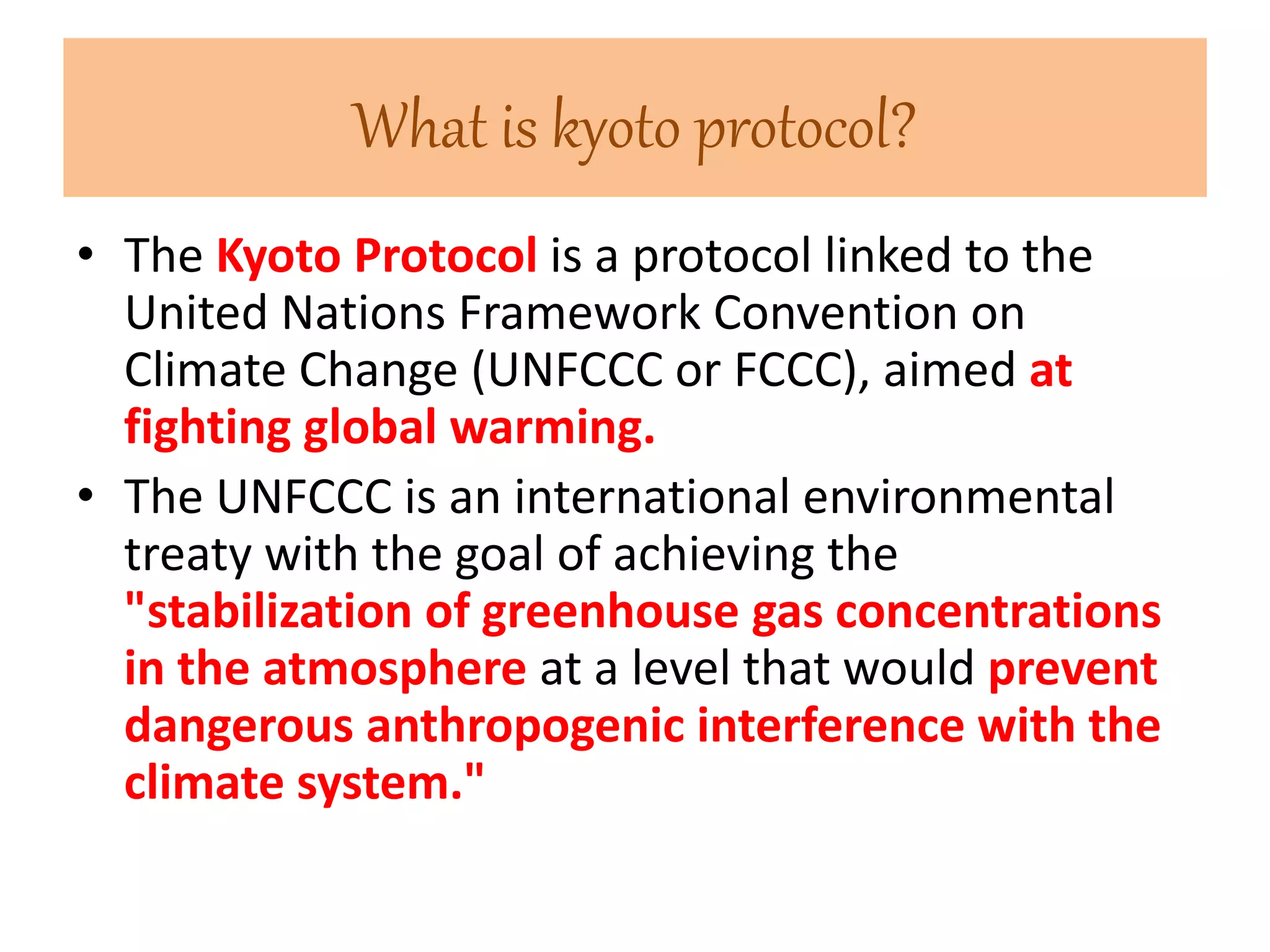 What is kyoto protocol?

• The Kyoto Protocol is a protocol linked to the United Nations Framework Convention on Climate Change (UNFCCC or FCCC), aimed at fighting global warming.

• The UNFCCC is an international environmental treaty with the goal of achieving the "stabilization of greenhouse gas concentrations in the atmosphere at a level that would prevent dangerous anthropogenic interference with the climate system."